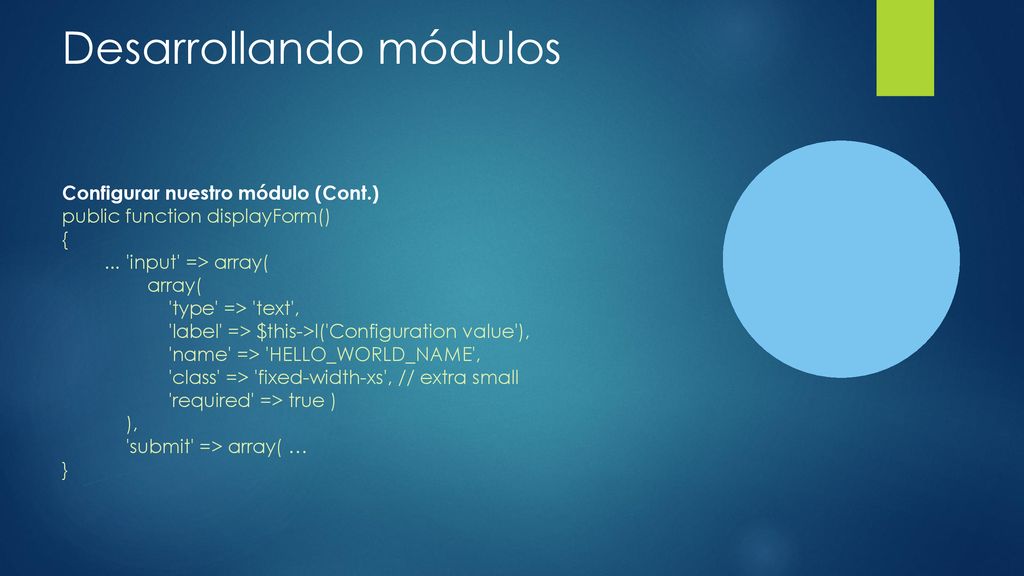 Desarrollando módulos

Configurar nuestro módulo (Cont.)
public function displayForm()
{
... 'input' => array(
array(
'type' => 'text',
'label' => $this->l('Configuration value'),
'name' => 'HELLO_WORLD_NAME',
'class' => 'fixed-width-xs', // extra small
'required' => true )
),
'submit' => array( …
}